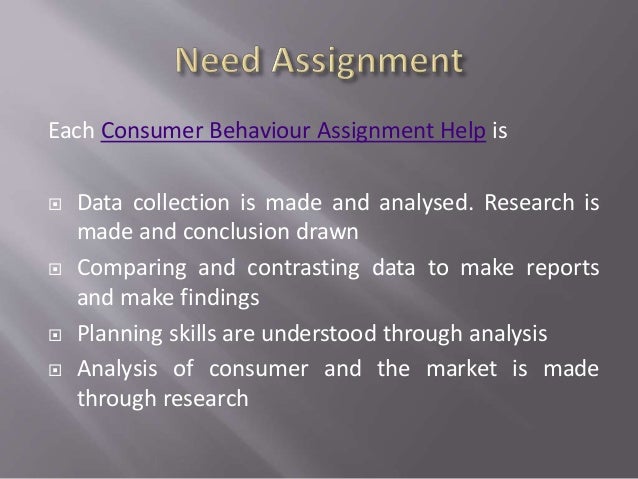 Need Assignment

Each Consumer Behaviour Assignment Help is

- Data collection is made and analysed. Research is made and conclusion drawn
- Comparing and contrasting data to make reports and make findings
- Planning skills are understood through analysis
- Analysis of consumer and the market is made through research